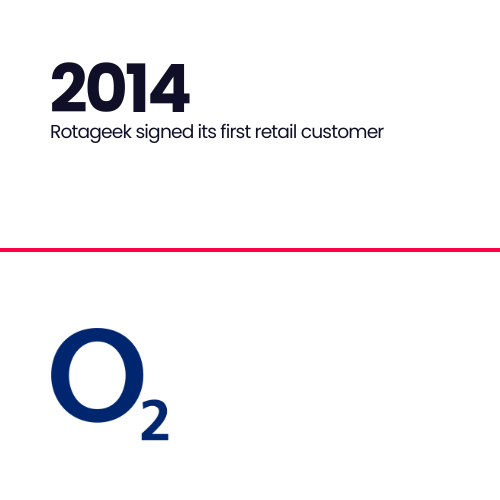 2014

Rotageek signed its first retail customer

$O_2$